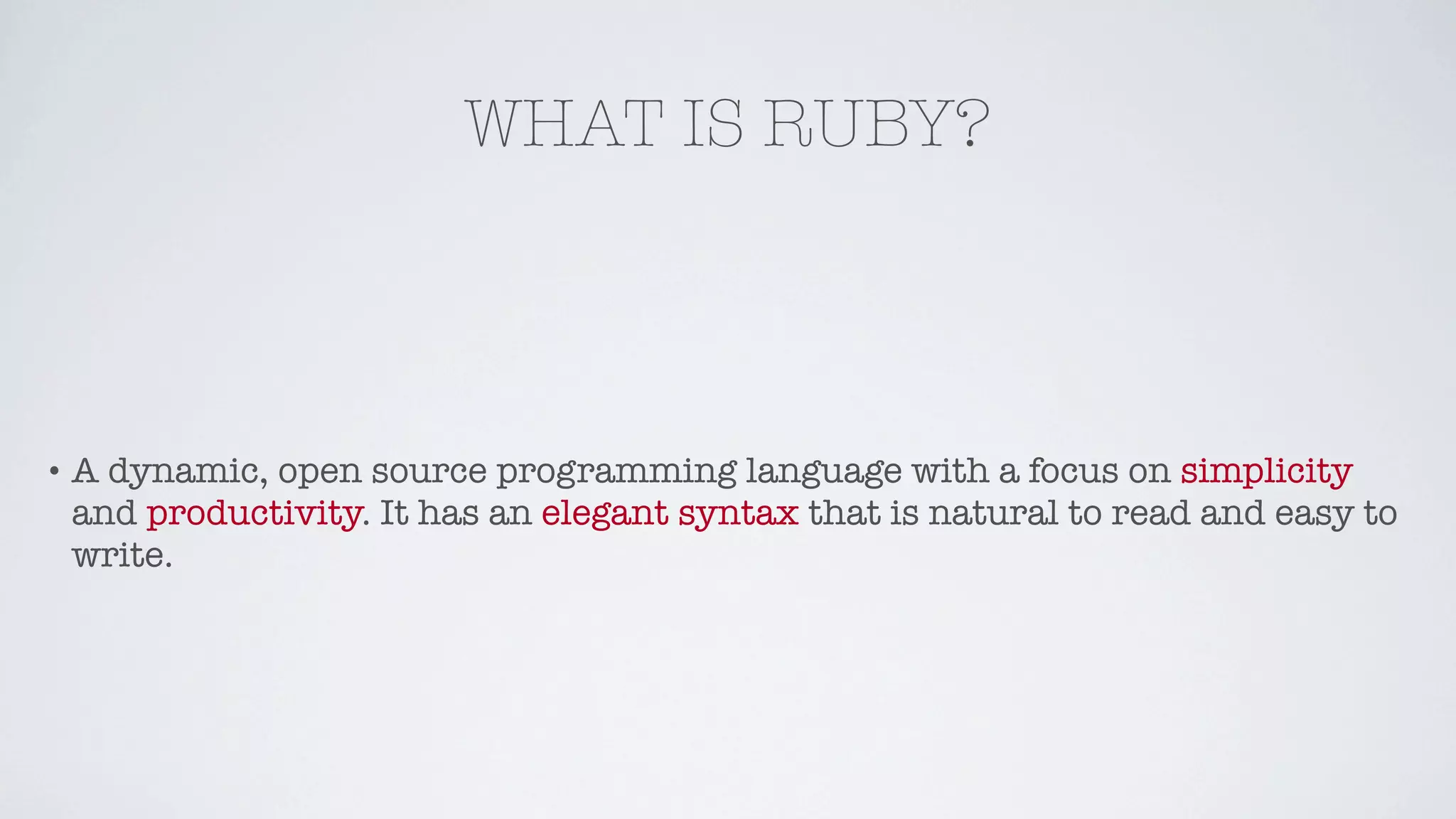 WHAT IS RUBY?

• A dynamic, open source programming language with a focus on simplicity and productivity. It has an elegant syntax that is natural to read and easy to write.